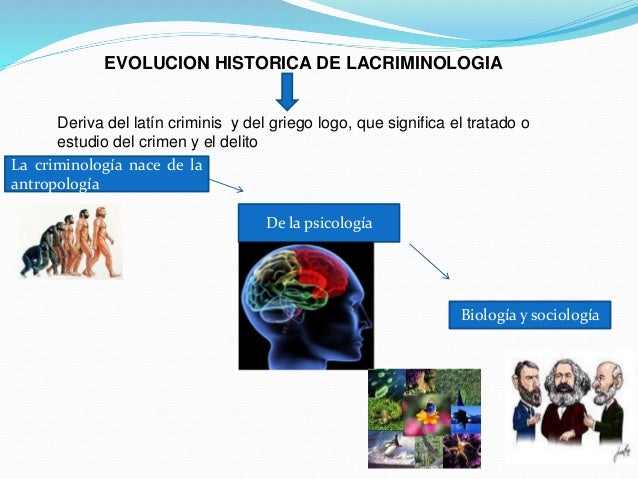 EVOLUCION HISTORICA DE LACRIMINOLOGIA

Deriva del latín criminis y del griego logo, que significa el tratado o estudio del crimen y el delito

La criminología nace de la antropología

De la psicología

Biología y sociología